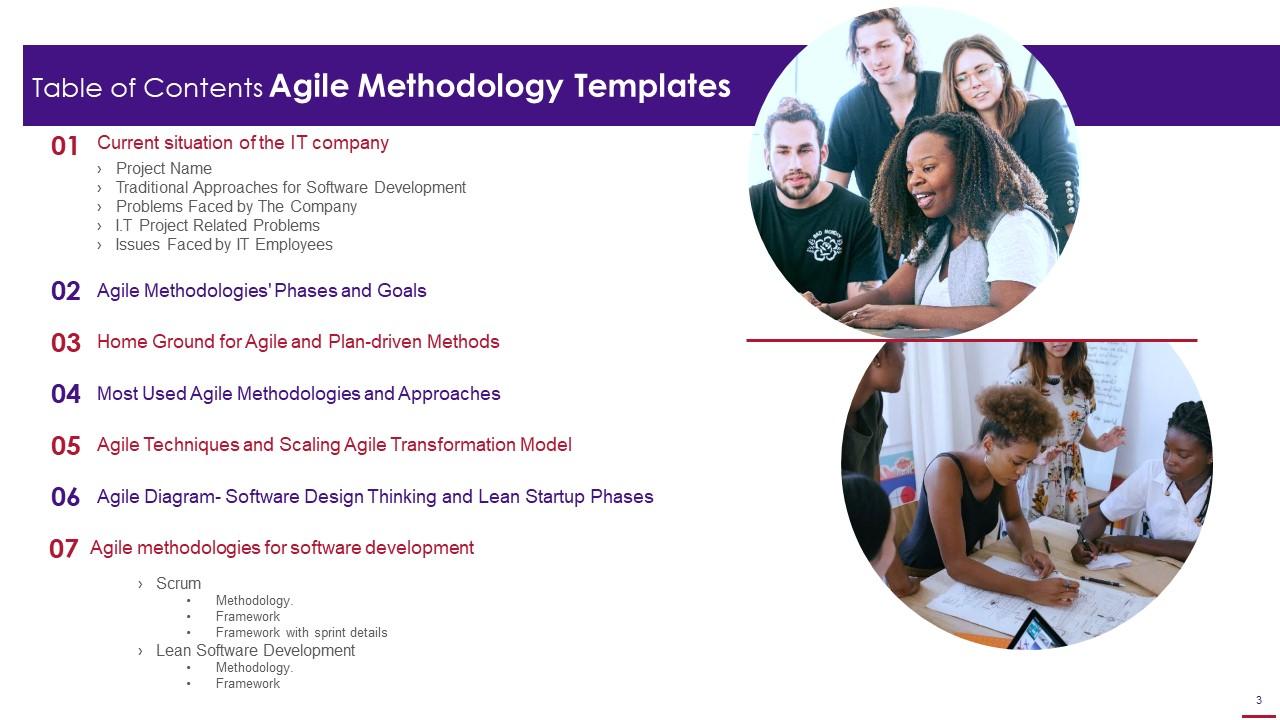 Table of Contents Agile Methodology Templates

01 Current situation of the IT company

› Project Name
› Traditional Approaches for Software Development
› Problems Faced by The Company
› I.T Project Related Problems
› Issues Faced by IT Employees

02 Agile Methodologies' Phases and Goals

03 Home Ground for Agile and Plan-driven Methods

04 Most Used Agile Methodologies and Approaches

05 Agile Techniques and Scaling Agile Transformation Model

06 Agile Diagram- Software Design Thinking and Lean Startup Phases

07 Agile methodologies for software development

› Scrum
• Methodology.
• Framework
• Framework with sprint details
› Lean Software Development
• Methodology.
• Framework

3